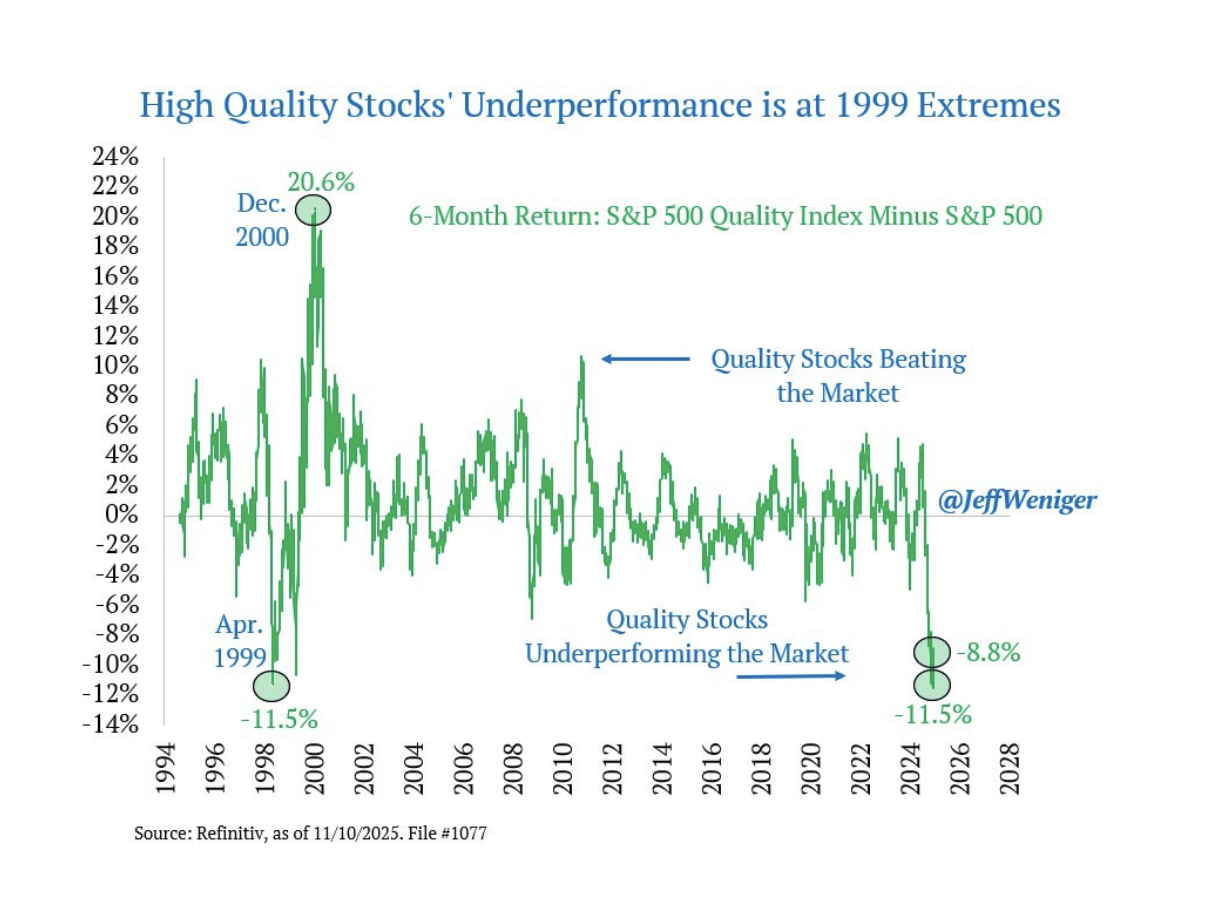 High Quality Stocks' Underperformance is at 1999 Extremes

24%
22%
20%
18%
16%
14%
12%
10%
8%
6%
4%
2%
0%
-2%
-4%
-6%
-8%
-10%
-12%
-14%

20.6%
Dec. 2000

6-Month Return: S&P 500 Quality Index Minus S&P 500

Quality Stocks Beating the Market

@JeffWeniger

Apr. 1999
-11.5%

Quality Stocks Underperforming the Market

-8.8%
-11.5%

1994
1996
1998
2000
2002
2004
2006
2008
2010
2012
2014
2016
2018
2020
2022
2024
2026
2028

Source: Refinitiv, as of 11/10/2025. File #1077